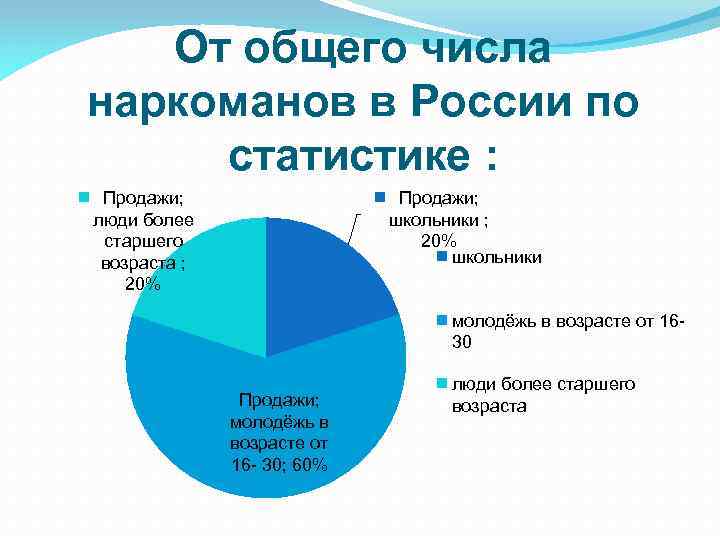 От общего числа наркоманов в России по статистике :

Продажи; люди более старшего возраста ; 20%

Продажи; школьники ; 20%

Продажи; молодёжь в возрасте от 16- 30; 60%

школьники

молодёжь в возрасте от 16-30

люди более старшего возраста